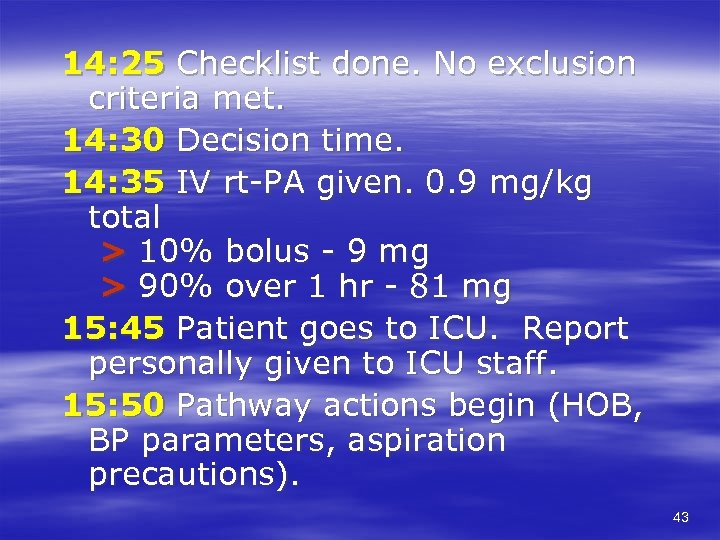 14:25 Checklist done. No exclusion criteria met.

14:30 Decision time.

14:35 IV rt-PA given. 0.9 mg/kg total

> 10% bolus - 9 mg

> 90% over 1 hr - 81 mg

15:45 Patient goes to ICU. Report personally given to ICU staff.

15:50 Pathway actions begin (HOB, BP parameters, aspiration precautions).

43